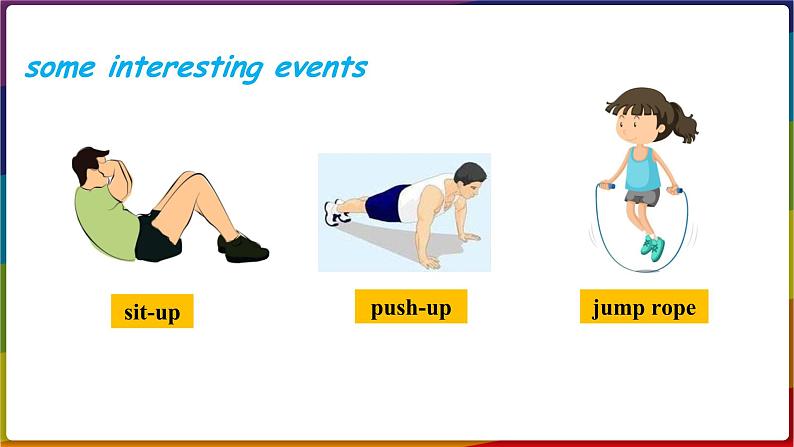 some interesting events

sit-up

push-up

jump rope